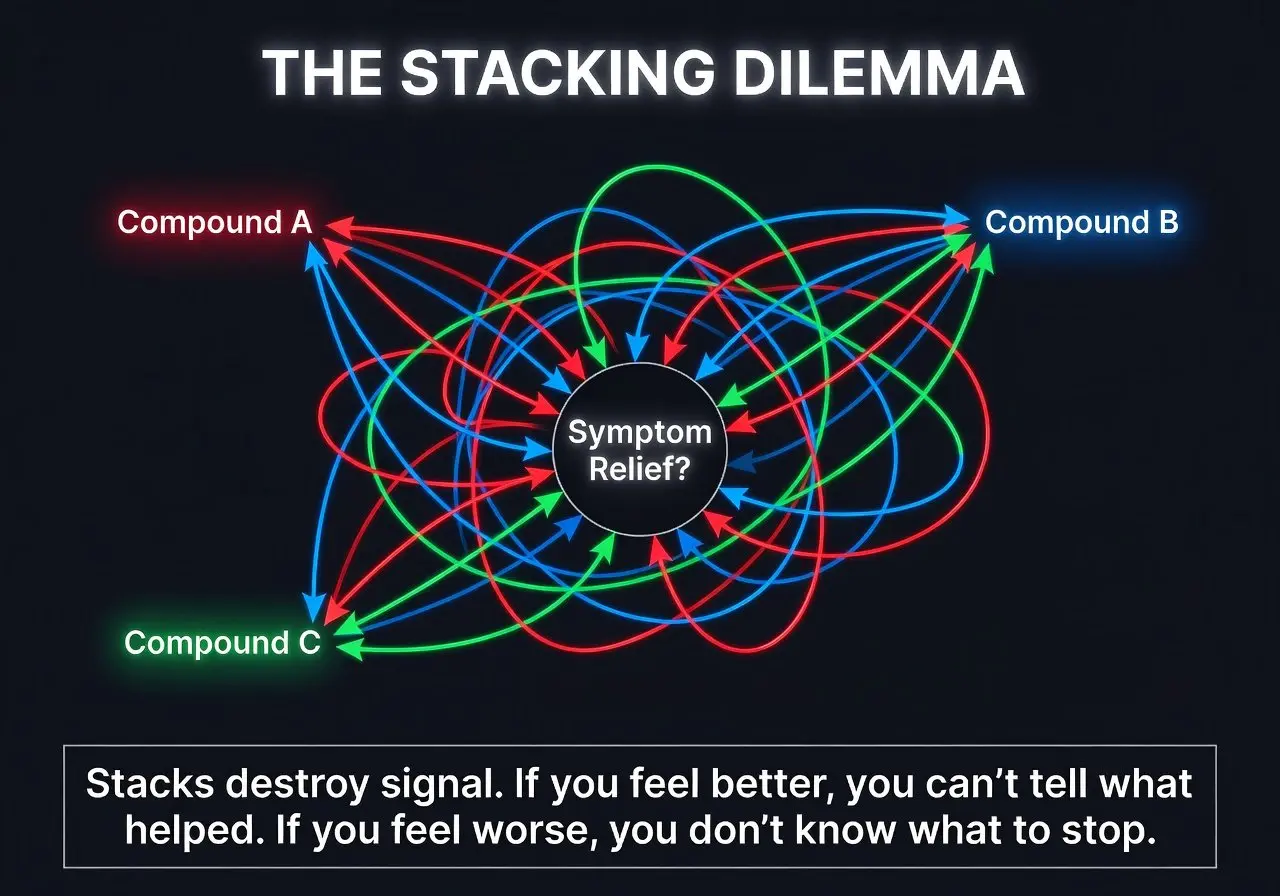 THE STACKING DILEMMA

Compound A

Compound B

Symptom Relief?

Compound C

Stacks destroy signal. If you feel better, you can’t tell what helped. If you feel worse, you don’t know what to stop.